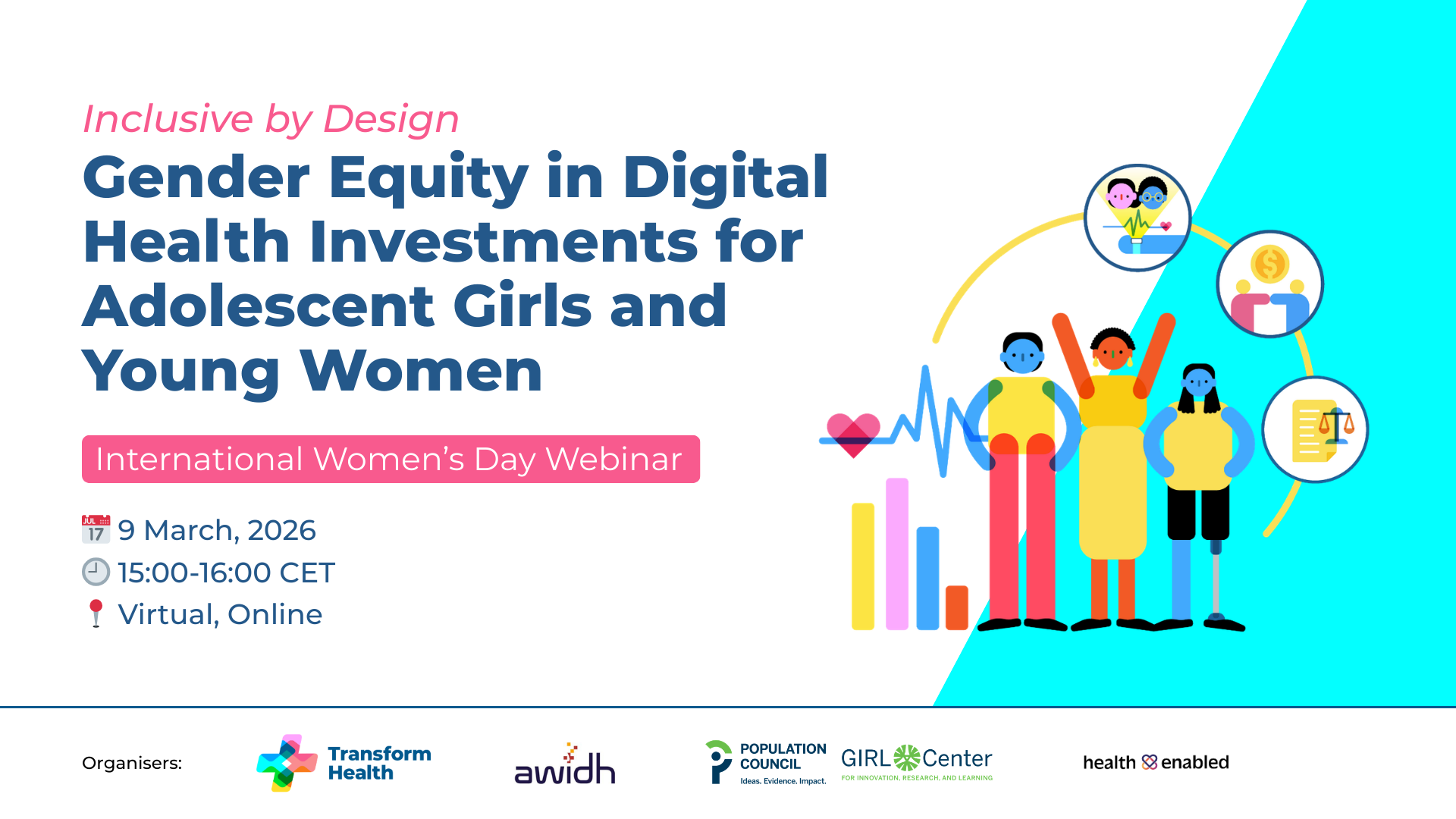 Inclusive by Design

Gender Equity in Digital Health Investments for Adolescent Girls and Young Women

International Women's Day Webinar

JUL 17 9 March, 2026

15:00-16:00 CET

Virtual, Online

Organisers:

Transform Health

awidh

POPULATION COUNCIL Ideas. Evidence. Impact.

GIRL Center FOR INNOVATION, RESEARCH, AND LEARNING

health enabled